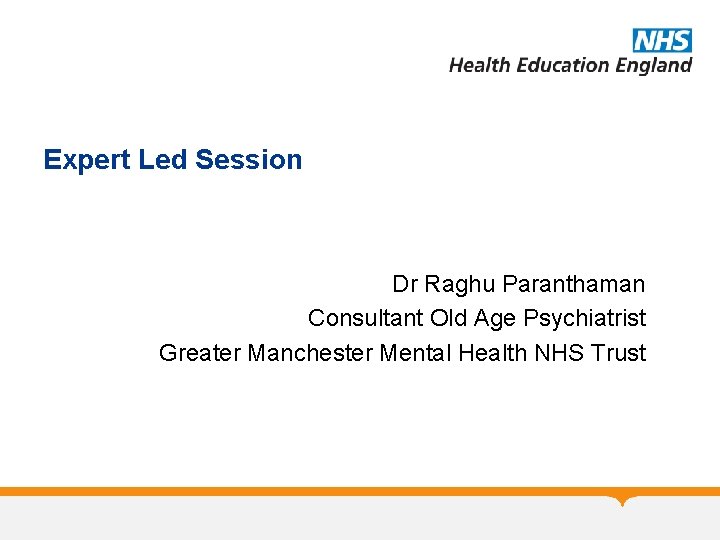 NHS
Health Education England

Expert Led Session

Dr Raghu Paranthaman
Consultant Old Age Psychiatrist
Greater Manchester Mental Health NHS Trust